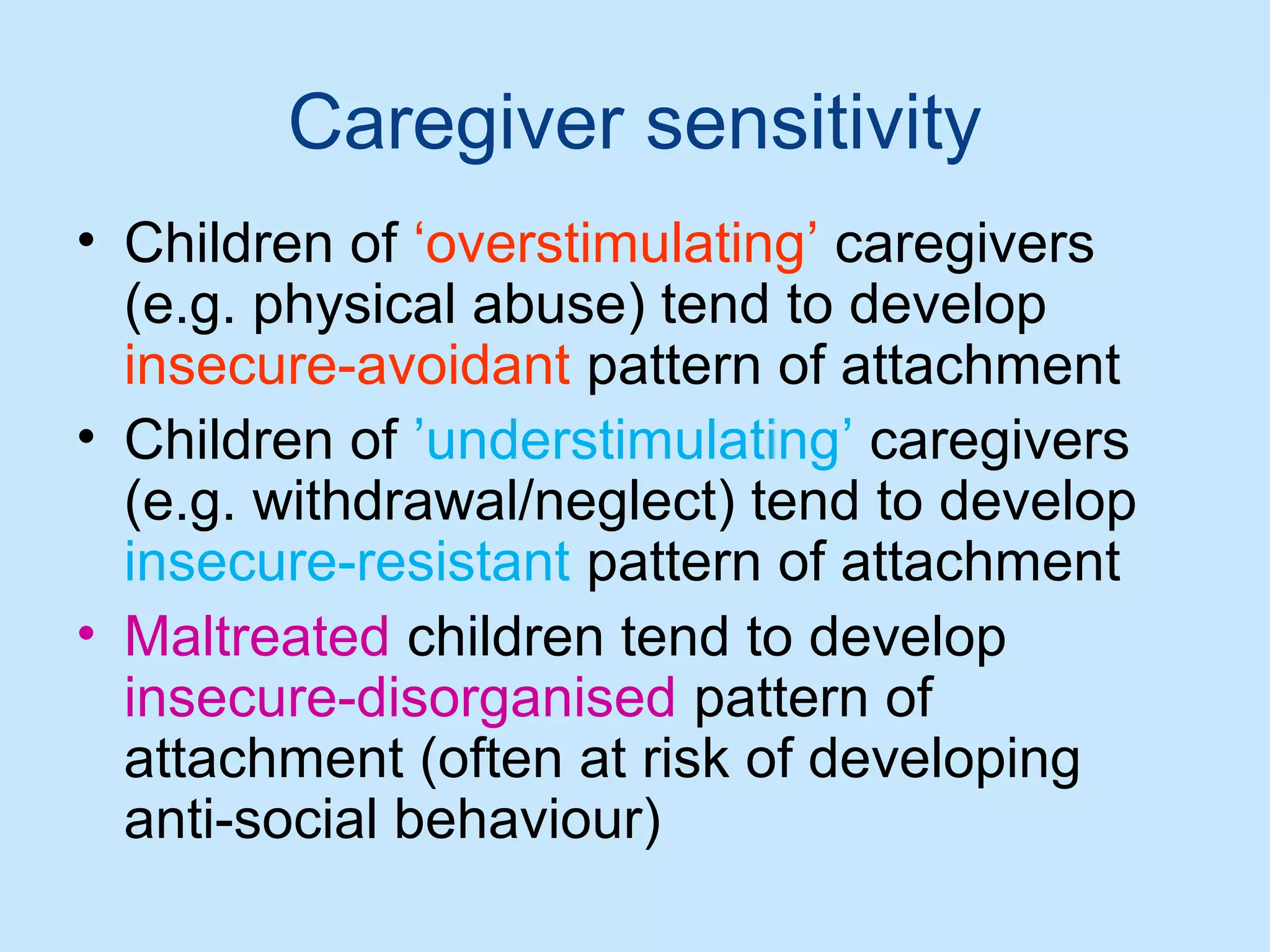 Caregiver sensitivity

• Children of ‘overstimulating’ caregivers (e.g. physical abuse) tend to develop insecure-avoidant pattern of attachment
• Children of ’understimulating’ caregivers (e.g. withdrawal/neglect) tend to develop insecure-resistant pattern of attachment
• Maltreated children tend to develop insecure-disorganised pattern of attachment (often at risk of developing anti-social behaviour)